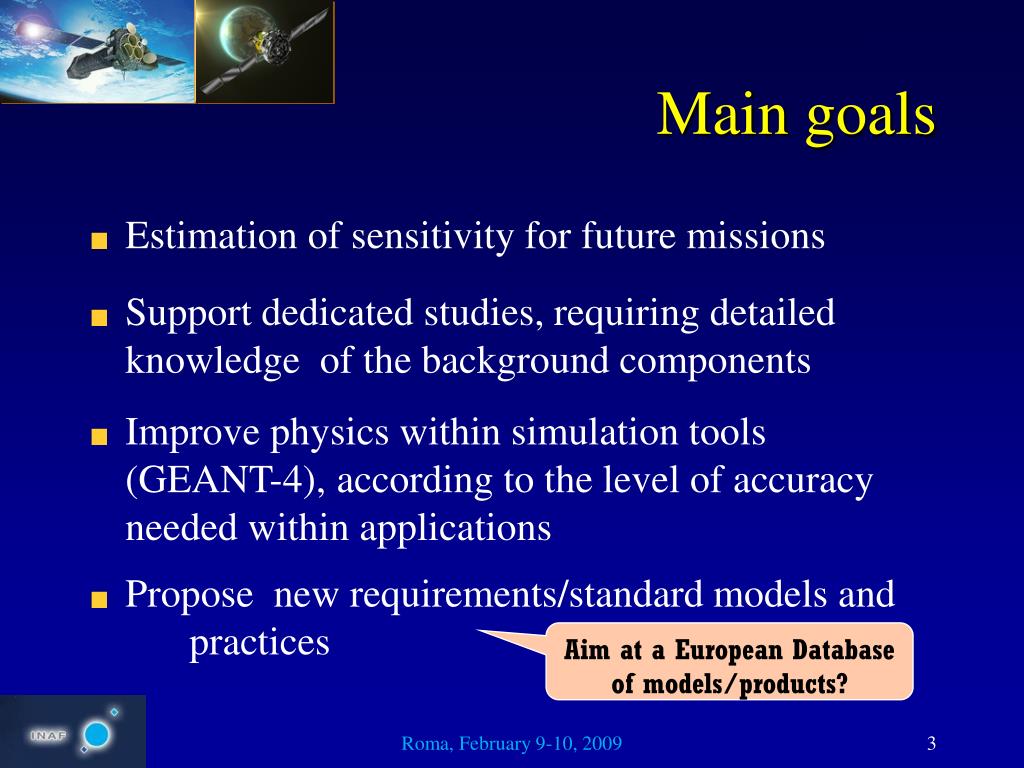 Main goals

Estimation of sensitivity for future missions

Support dedicated studies, requiring detailed knowledge of the background components

Improve physics within simulation tools (GEANT-4), according to the level of accuracy needed within applications

Propose new requirements/standard models and practices

Aim at a European Database of models/products?

INAF

Roma, February 9-10, 2009

3